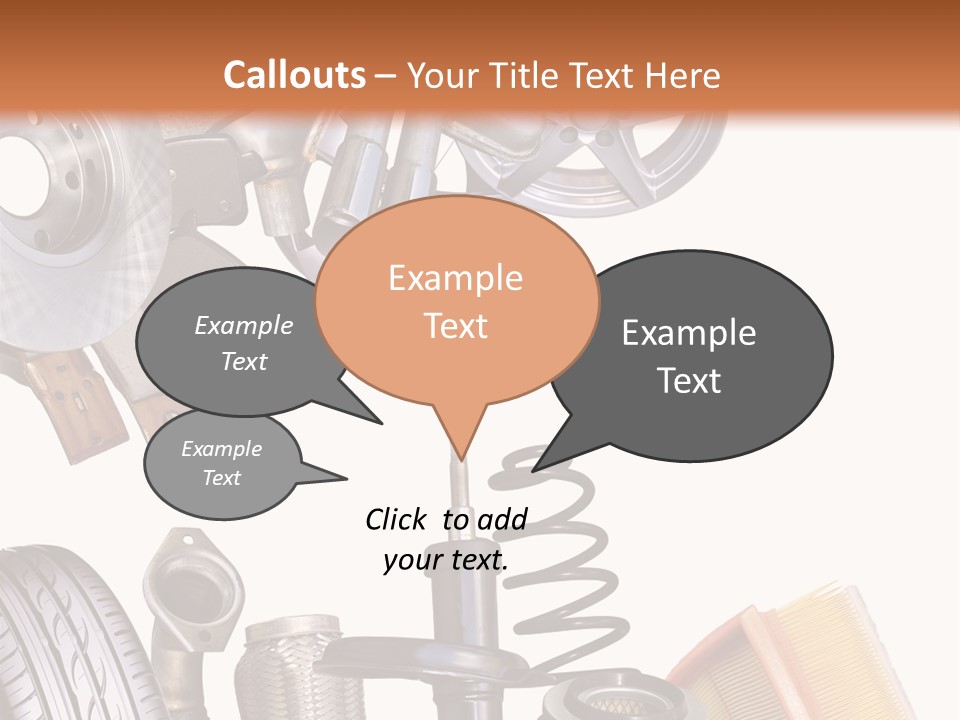 Callouts – Your Title Text Here

Example Text

Example Text

Example Text

Example Text

Click to add your text.